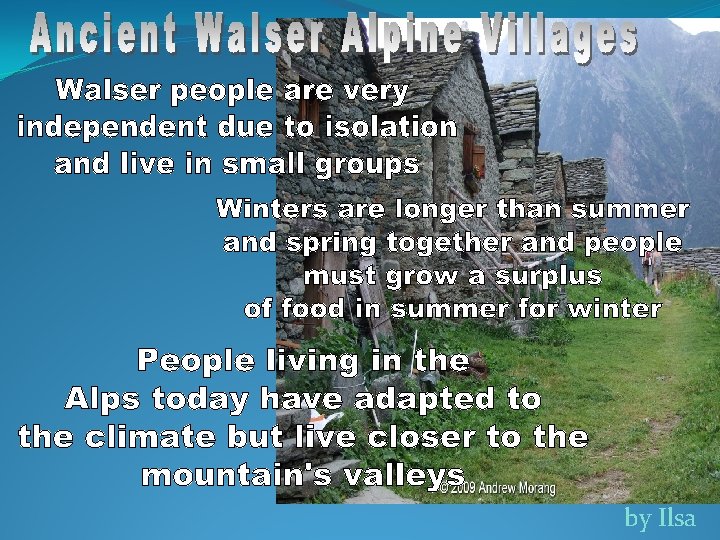 Ancient Walser Alpine Villages

Walser people are very independent due to isolation and live in small groups

Winters are longer than summer and spring together and people must grow a surplus of food in summer for winter

People living in the Alps today have adapted to the climate but live closer to the mountain's valleys

© 2009 Andrew Morang

by Ilsa